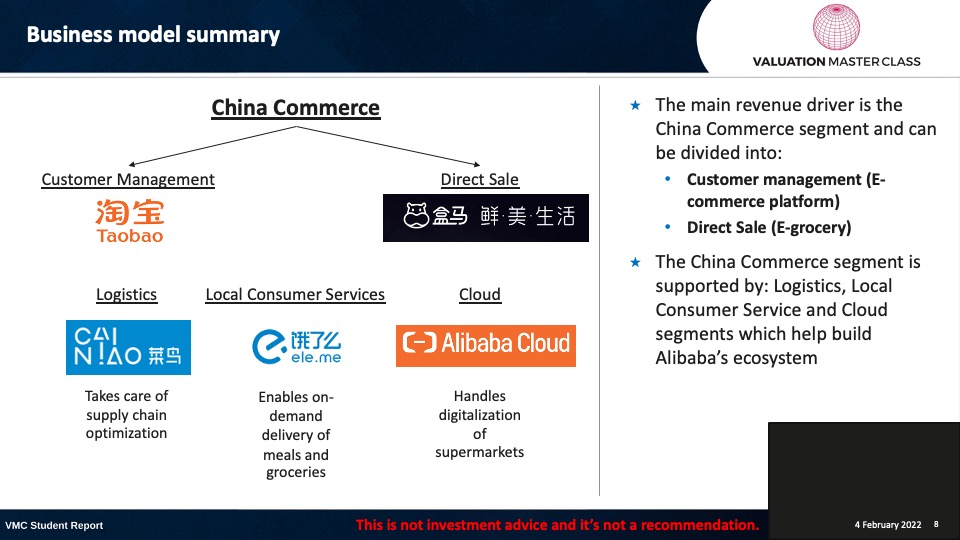 Business model summary

VALUATION MASTER CLASS

China Commerce

Customer Management

淘宝
Taobao

Direct Sale

盒马 鲜·美·生活

Logistics

CAI NIAO 菜鸟

Takes care of supply chain optimization

Local Consumer Services

饿了么
ele.me

Enables on-demand delivery of meals and groceries

Cloud

Alibaba Cloud

Handles digitalization of supermarkets

★ The main revenue driver is the China Commerce segment and can be divided into:

• Customer management (E-commerce platform)

• Direct Sale (E-grocery)

★ The China Commerce segment is supported by: Logistics, Local Consumer Service and Cloud segments which help build Alibaba's ecosystem

VMC Student Report

This is not investment advice and it's not a recommendation.

4 February 2022 8